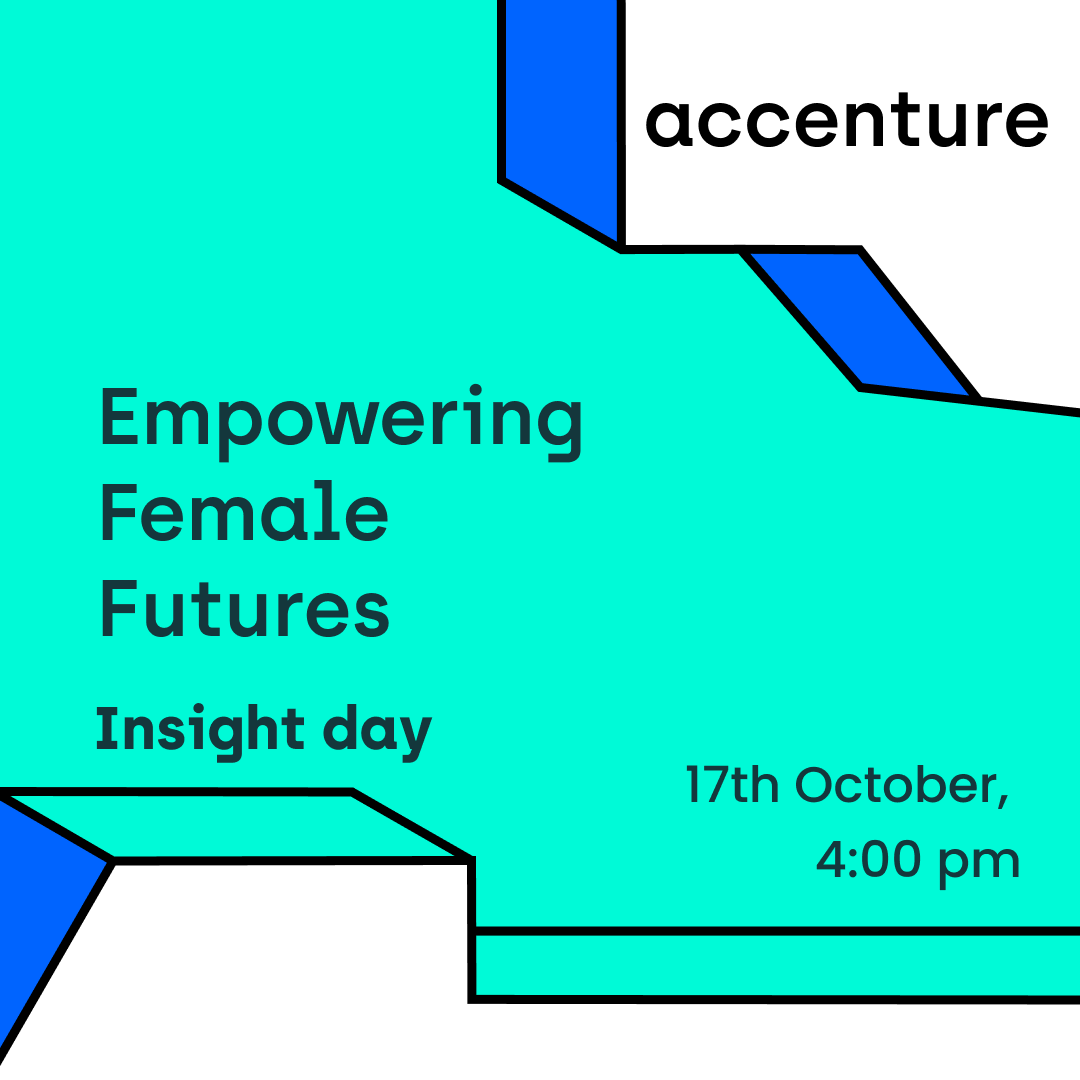 accenture

Empowering Female Futures

Insight day

17th October, 4:00 pm